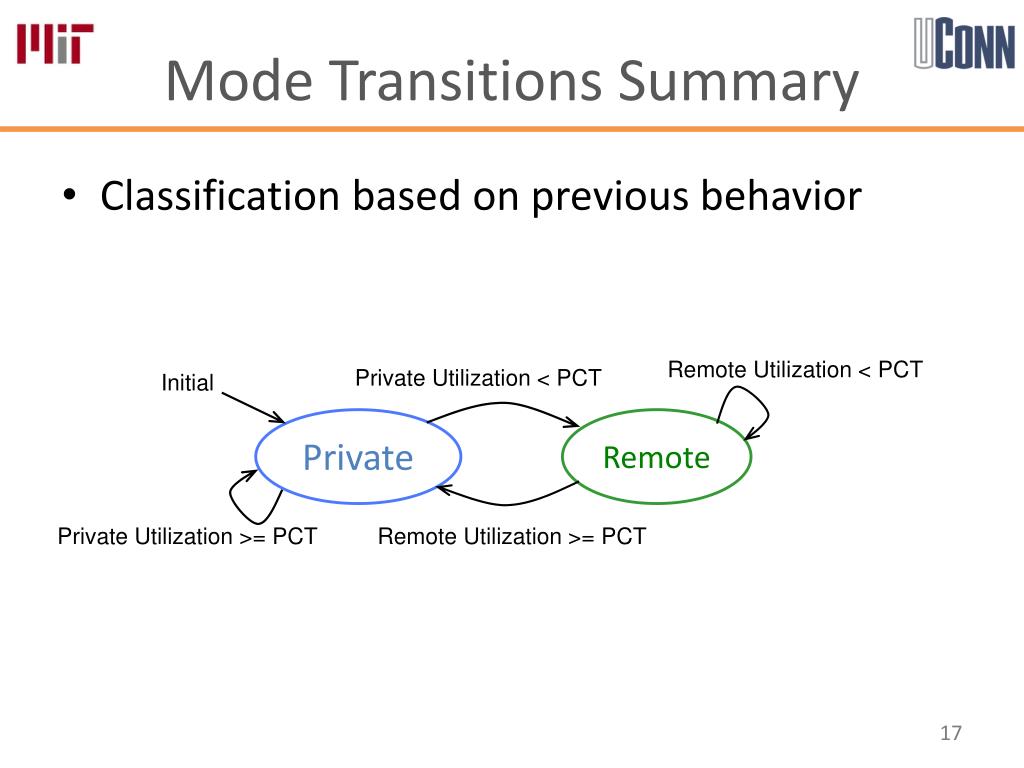 MIT

UCONN

Mode Transitions Summary

• Classification based on previous behavior

Initial

Private Utilization < PCT

Remote Utilization < PCT

Private

Remote

Private Utilization >= PCT

Remote Utilization >= PCT

17